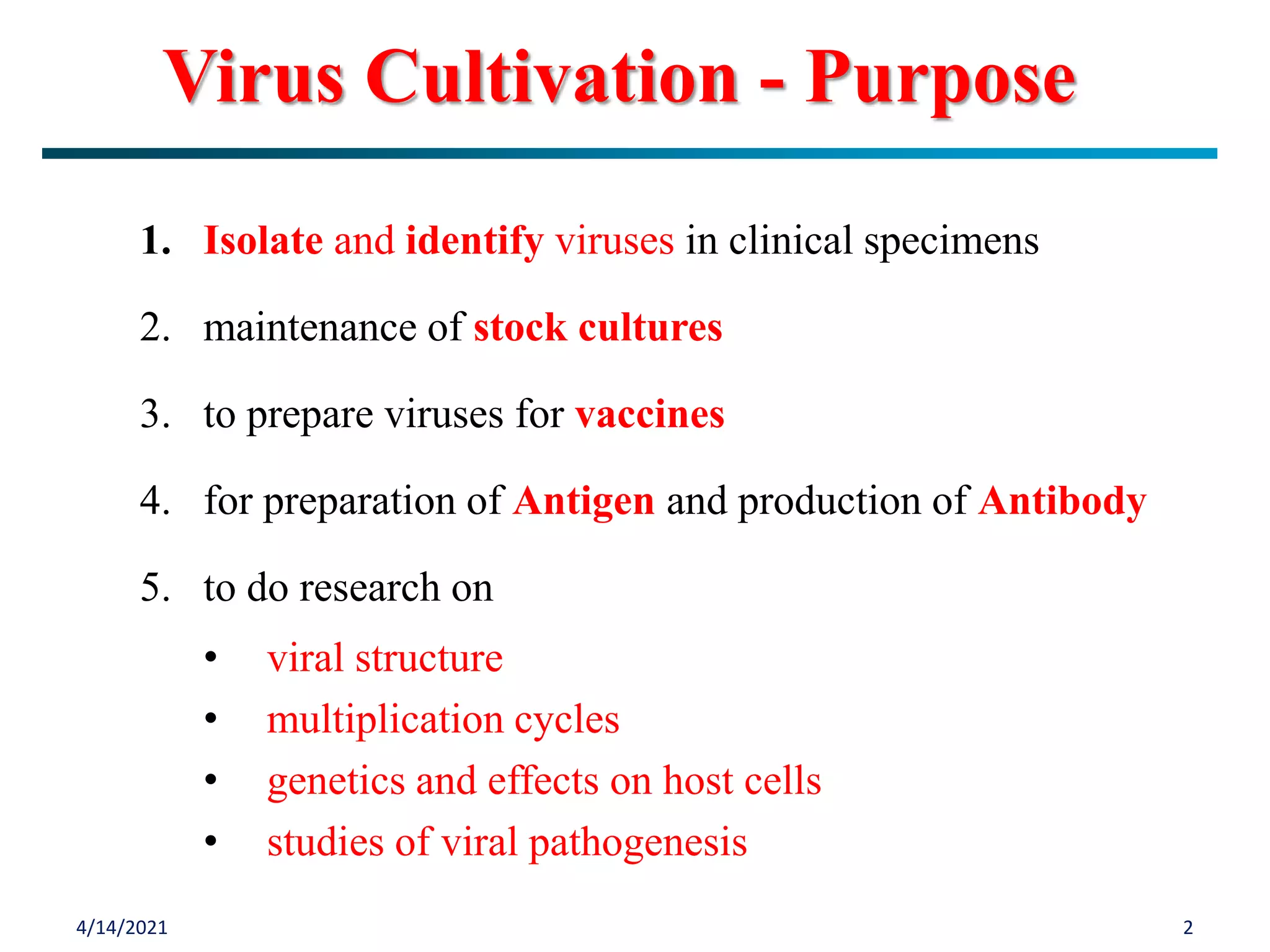 Virus Cultivation - Purpose

1. Isolate and identify viruses in clinical specimens

2. maintenance of stock cultures

3. to prepare viruses for vaccines

4. for preparation of Antigen and production of Antibody

5. to do research on

• viral structure
• multiplication cycles
• genetics and effects on host cells
• studies of viral pathogenesis

4/14/2021

2